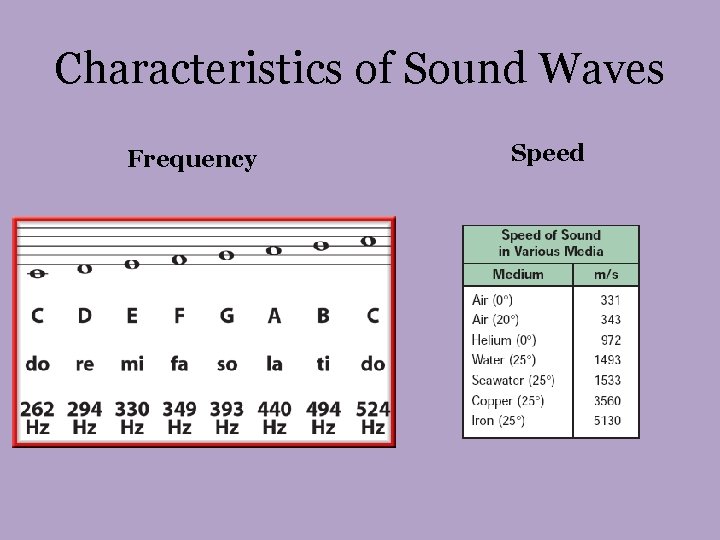 Characteristics of Sound Waves

Frequency

| C | D | E | F | G | A | B | C |
|---|---|---|---|---|---|---|---|
| do | re | mi | fa | so | la | ti | do |
| 262 Hz | 294 Hz | 330 Hz | 349 Hz | 393 Hz | 440 Hz | 494 Hz | 524 Hz |

Speed

Speed of Sound in Various Media

| Medium | m/s |
|---|---|
| Air (0°) | 331 |
| Air (20°) | 343 |
| Helium (0°) | 972 |
| Water (25°) | 1493 |
| Seawater (25°) | 1533 |
| Copper (25°) | 3560 |
| Iron (25°) | 5130 |